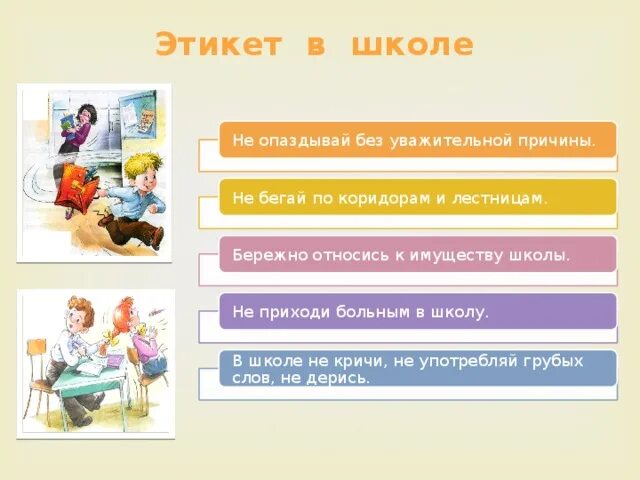 Этикет в школе

Не опаздывай без уважительной причины.

Не бегай по коридорам и лестницам.

Бережно относись к имуществу школы.

Не приходи больным в школу.

В школе не кричи, не употребляй грубых слов, не дерись.